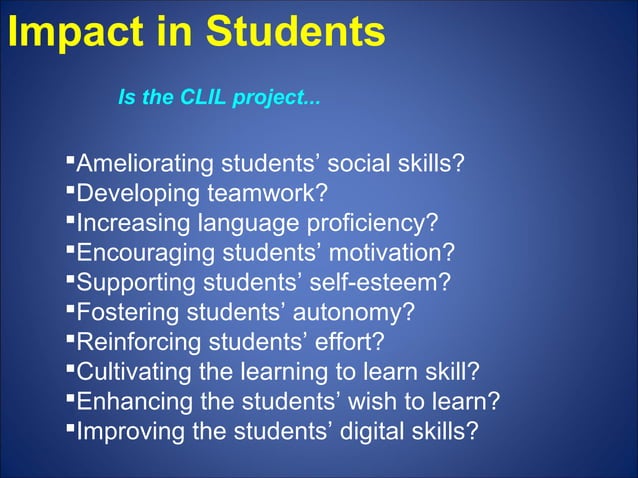 Impact in Students

Is the CLIL project...

▪Ameliorating students’ social skills?
▪Developing teamwork?
▪Increasing language proficiency?
▪Encouraging students’ motivation?
▪Supporting students’ self-esteem?
▪Fostering students’ autonomy?
▪Reinforcing students’ effort?
▪Cultivating the learning to learn skill?
▪Enhancing the students’ wish to learn?
▪Improving the students’ digital skills?